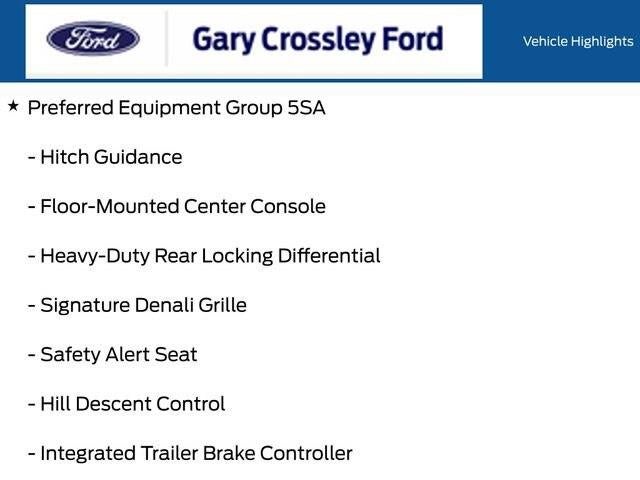 Ford

Gary Crossley Ford

Vehicle Highlights

★ Preferred Equipment Group 5SA

- Hitch Guidance

- Floor-Mounted Center Console

- Heavy-Duty Rear Locking Differential

- Signature Denali Grille

- Safety Alert Seat

- Hill Descent Control

- Integrated Trailer Brake Controller